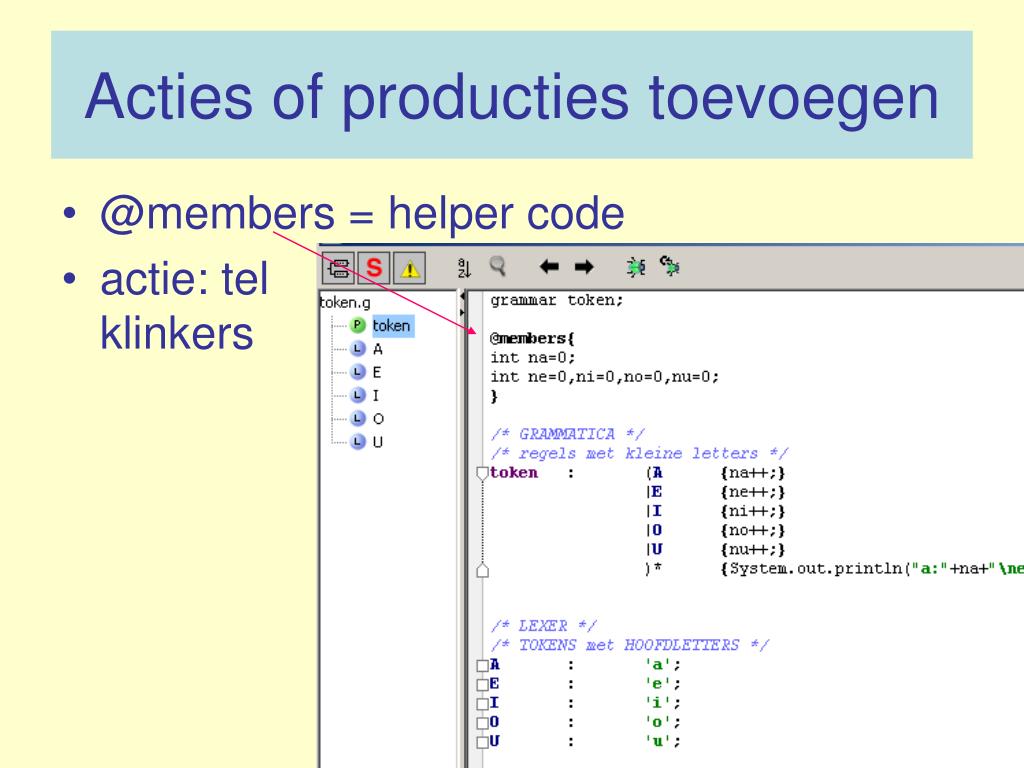 Acties of producties toevoegen

• @members = helper code
• actie: tel klinkers

S

token.g
P token
L A
L E
L I
L O
L U

grammar token;

@members{
int na=0;
int ne=0,ni=0,no=0,nu=0;
}

/* GRAMMATICA */
/* regels met kleine letters */
token : (A {na++;}
|E {ne++;}
|I {ni++;}
|O {no++;}
|U {nu++;}
)* {System.out.println("a:"+na+"\ne

/* LEXER */
/* TOKENS met HOOFDLETTERS */
A : 'a';
E : 'e';
I : 'i';
O : 'o';
U : 'u';